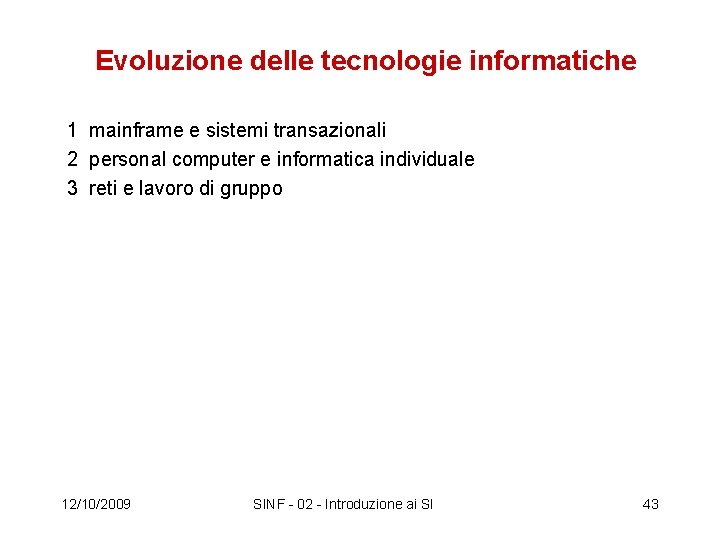 Evoluzione delle tecnologie informatiche

1 mainframe e sistemi transazionali
2 personal computer e informatica individuale
3 reti e lavoro di gruppo

12/10/2009

SINF - 02 - Introduzione ai SI

43